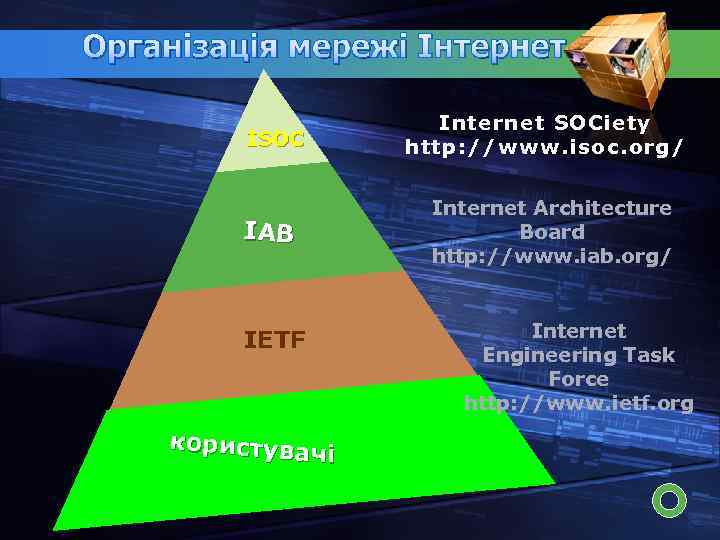 Організація мережі Інтернет

ISOC

IAB

IETF

користувачі

Internet SOCiety
http://www.isoc.org/

Internet Architecture Board
http://www.iab.org/

Internet Engineering Task Force
http://www.ietf.org